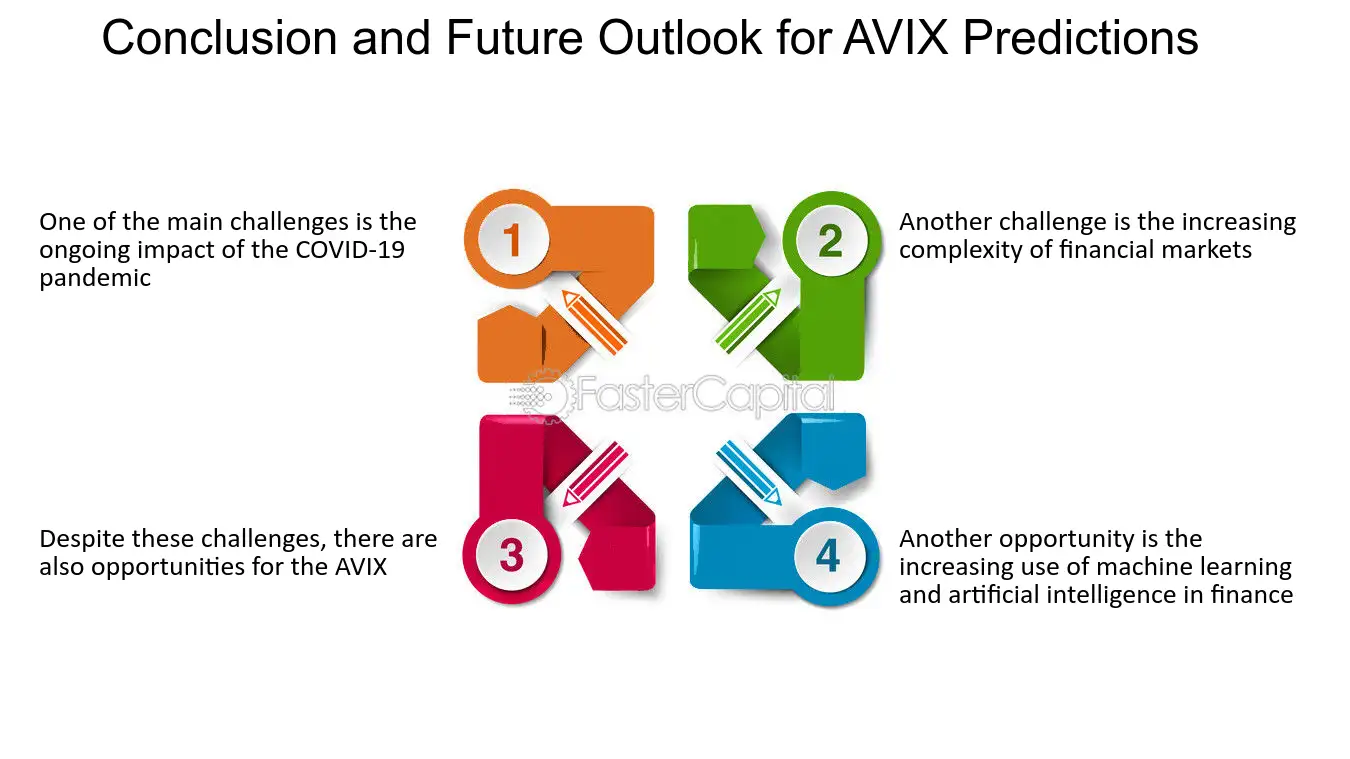 Conclusion and Future Outlook for AVIX Predictions

One of the main challenges is the ongoing impact of the COVID-19 pandemic

1

2

Another challenge is the increasing complexity of financial markets

Despite these challenges, there are also opportunities for the AVIX

3

4

Another opportunity is the increasing use of machine learning and artificial intelligence in finance

FasterCapital